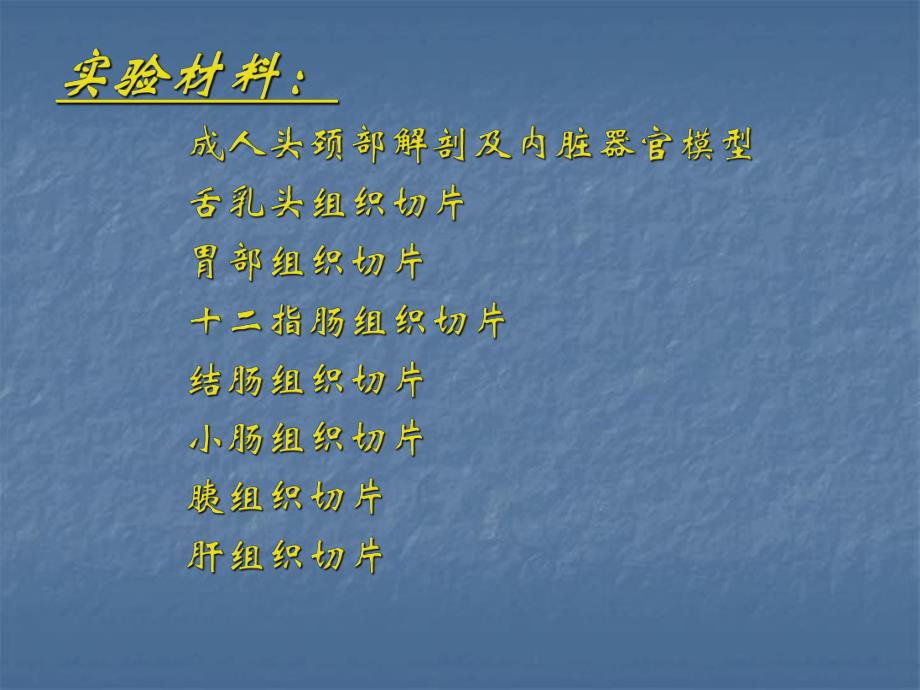 实验材料：

成人头颈部解剖及内脏器官模型

舌乳头组织切片

胃部组织切片

十二指肠组织切片

结肠组织切片

小肠组织切片

胰组织切片

肝组织切片